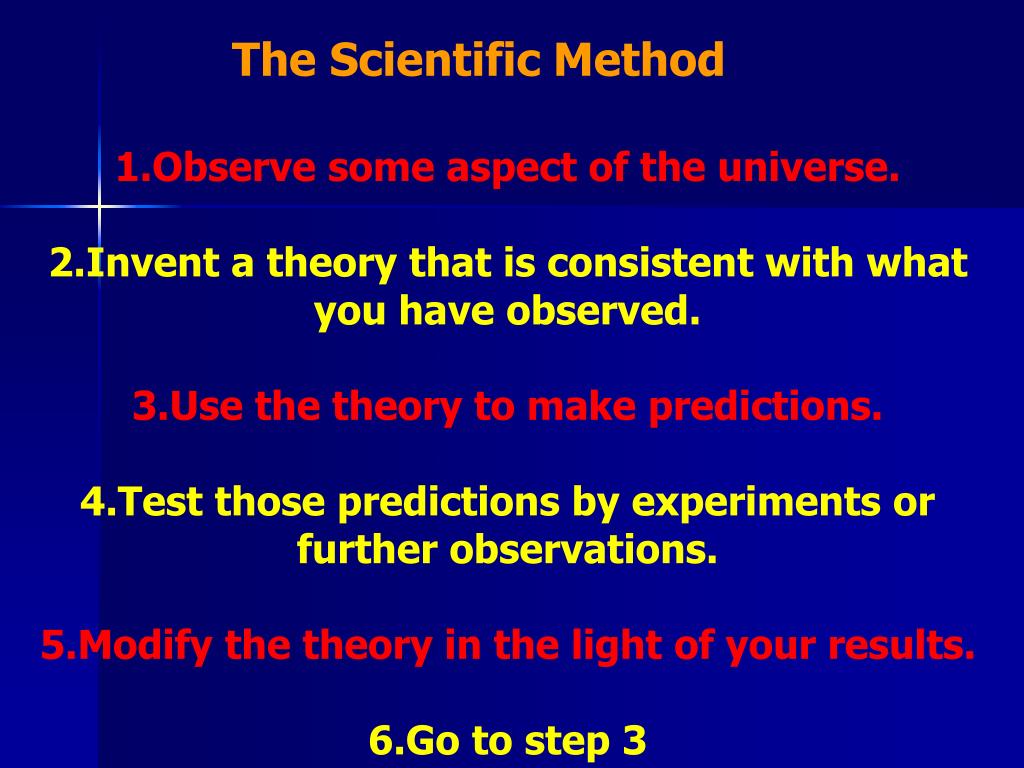 The Scientific Method

1.Observe some aspect of the universe.

2.Invent a theory that is consistent with what you have observed.

3.Use the theory to make predictions.

4.Test those predictions by experiments or further observations.

5.Modify the theory in the light of your results.

6.Go to step 3